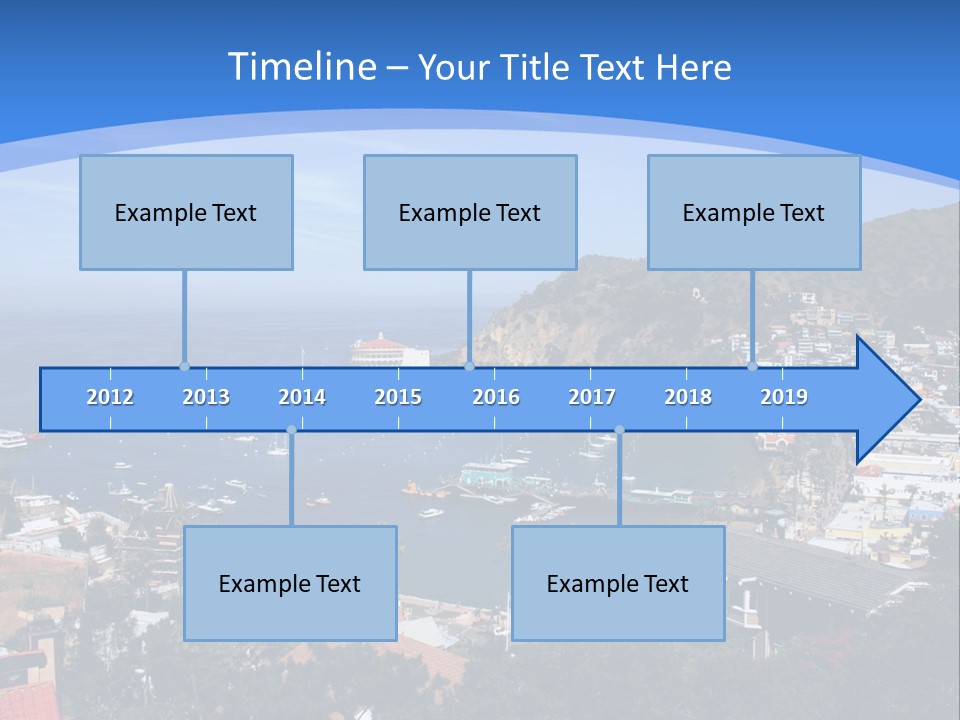 Timeline – Your Title Text Here

Example Text

Example Text

Example Text

2012 2013 2014 2015 2016 2017 2018 2019

Example Text

Example Text